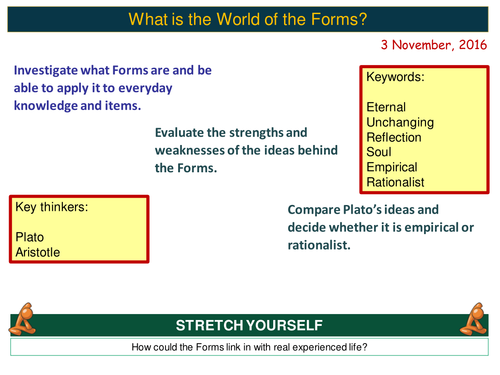 What is the World of the Forms?

3 November, 2016

Investigate what Forms are and be able to apply it to everyday knowledge and items.

Keywords:

Eternal
Unchanging
Reflection
Soul
Empirical
Rationalist

Evaluate the strengths and weaknesses of the ideas behind the Forms.

Key thinkers:

Plato
Aristotle

Compare Plato's ideas and decide whether it is empirical or rationalist.

STRETCH YOURSELF

How could the Forms link in with real experienced life?